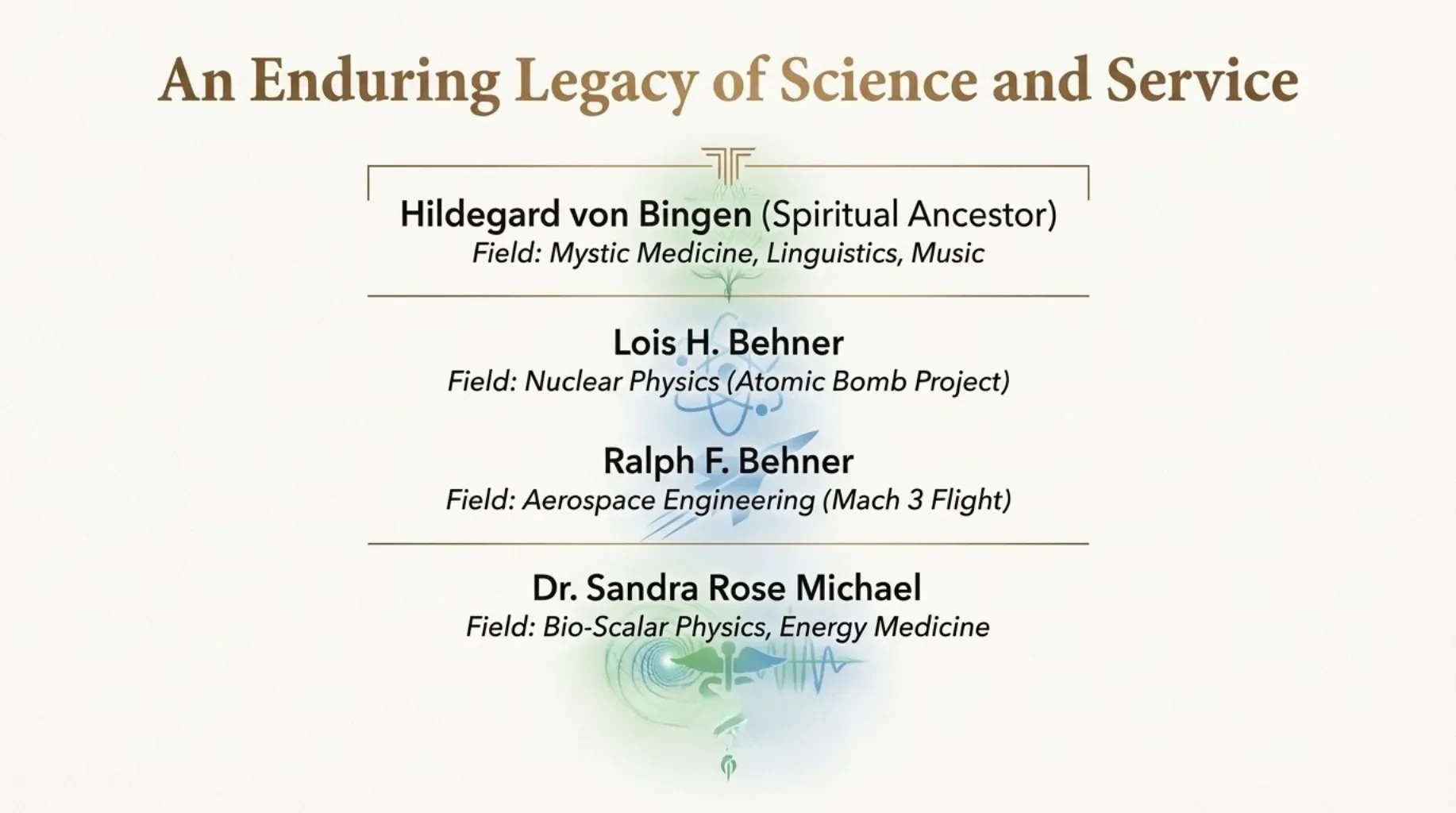 An Enduring Legacy of Science and Service

Hildegard von Bingen (Spiritual Ancestor)
Field: Mystic Medicine, Linguistics, Music

Lois H. Behner
Field: Nuclear Physics (Atomic Bomb Project)

Ralph F. Behner
Field: Aerospace Engineering (Mach 3 Flight)

Dr. Sandra Rose Michael
Field: Bio-Scalar Physics, Energy Medicine